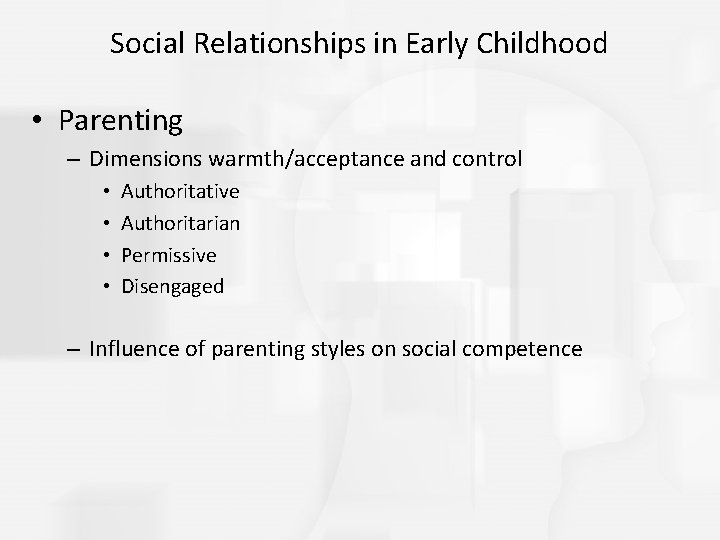 Social Relationships in Early Childhood

• Parenting
  – Dimensions warmth/acceptance and control
    • Authoritative
    • Authoritarian
    • Permissive
    • Disengaged

  – Influence of parenting styles on social competence